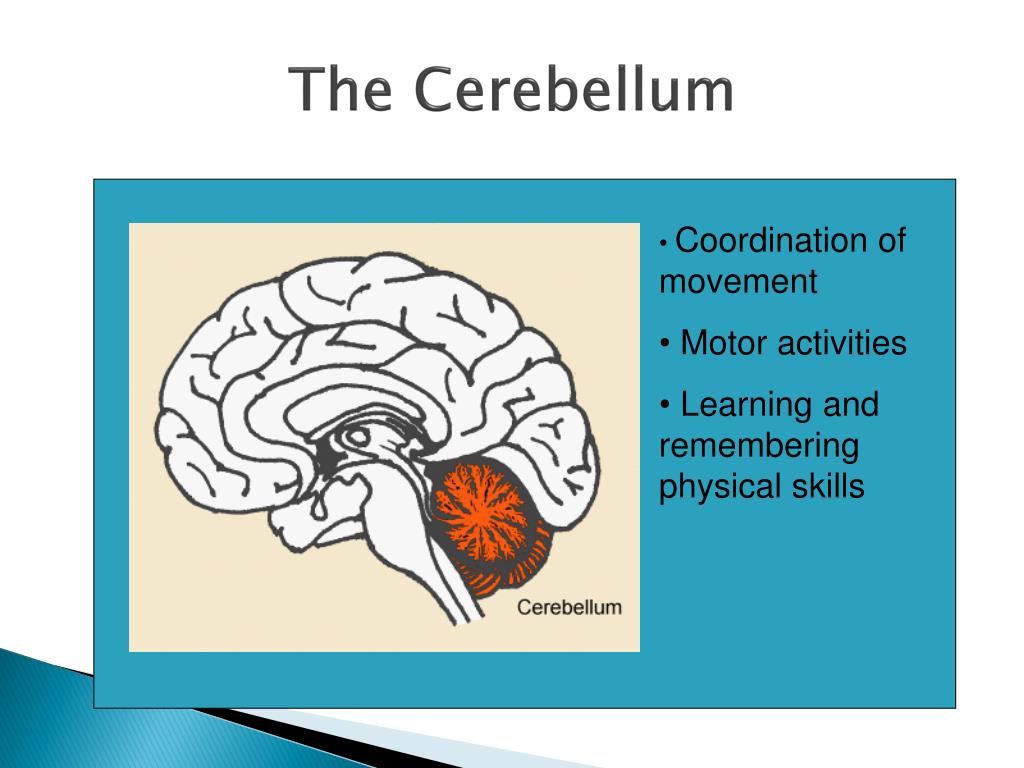 The Cerebellum

Cerebellum

• Coordination of movement

• Motor activities

• Learning and remembering physical skills